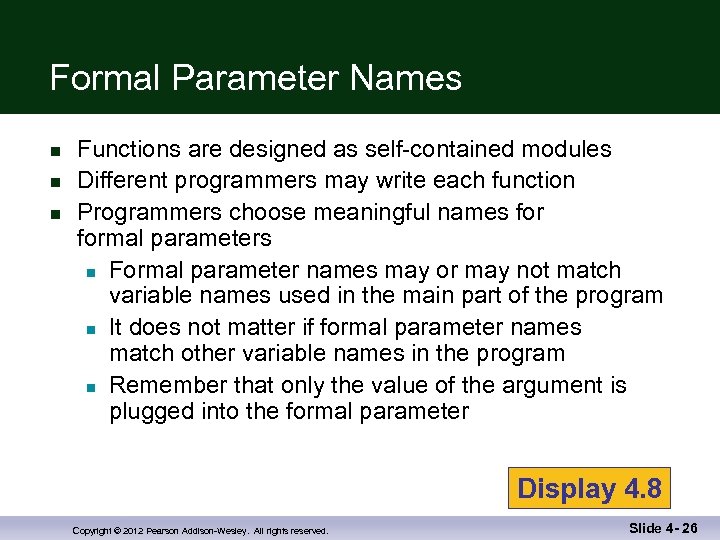 Formal Parameter Names

- Functions are designed as self-contained modules
- Different programmers may write each function
- Programmers choose meaningful names for formal parameters
  - Formal parameter names may or may not match variable names used in the main part of the program
  - It does not matter if formal parameter names match other variable names in the program
  - Remember that only the value of the argument is plugged into the formal parameter

Display 4.8

Copyright © 2012 Pearson Addison-Wesley. All rights reserved.

Slide 4- 26